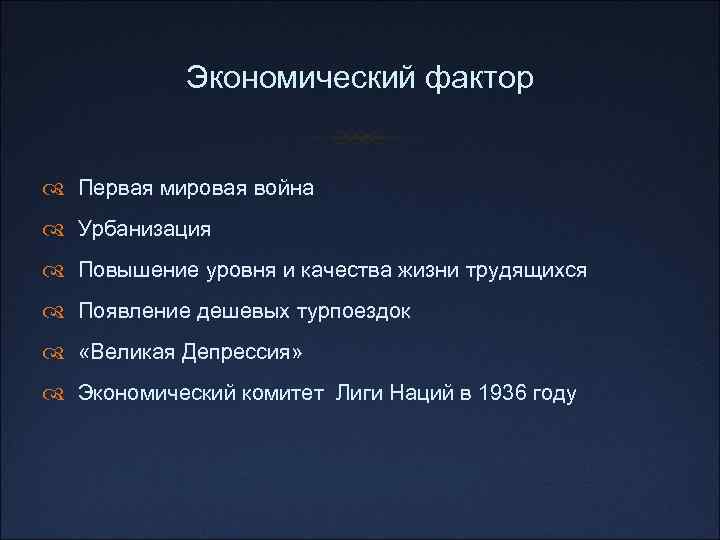 Экономический фактор

Первая мировая война

Урбанизация

Повышение уровня и качества жизни трудящихся

Появление дешевых турпоездок

«Великая Депрессия»

Экономический комитет  Лиги Наций в 1936 году